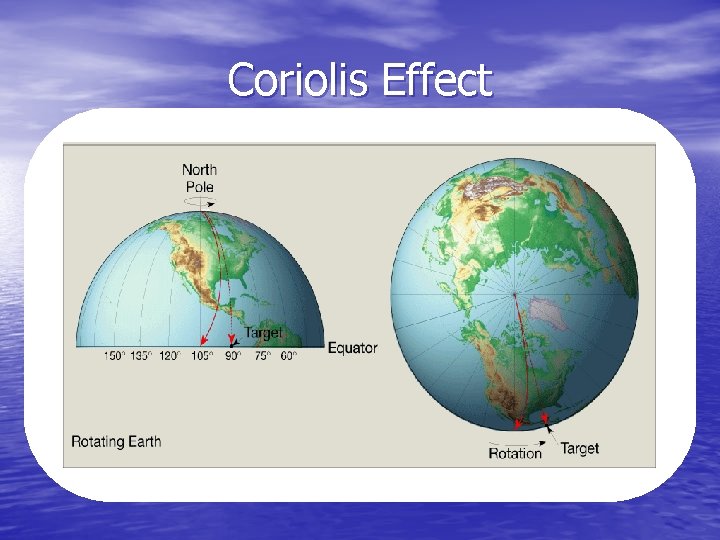 Coriolis Effect

North Pole

Target

Equator

150° 135° 120° 105° 90° 75° 60°

Rotating Earth

Rotation

Target